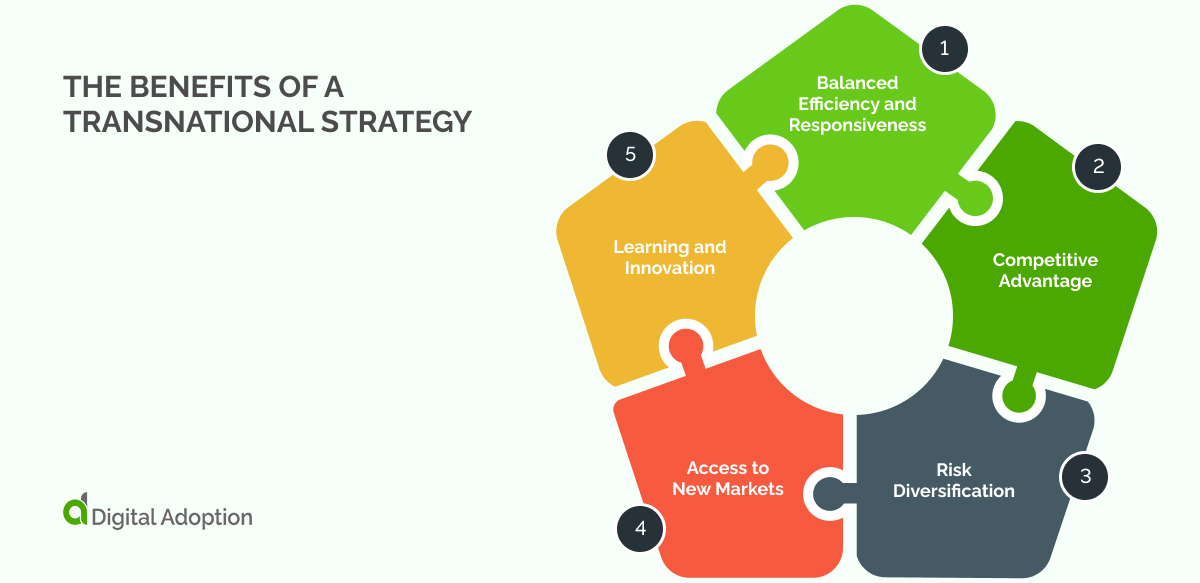 THE BENEFITS OF A TRANSNATIONAL STRATEGY

1
Balanced Efficiency and Responsiveness

2
Competitive Advantage

3
Risk Diversification

4
Access to New Markets

5
Learning and Innovation

Digital Adoption